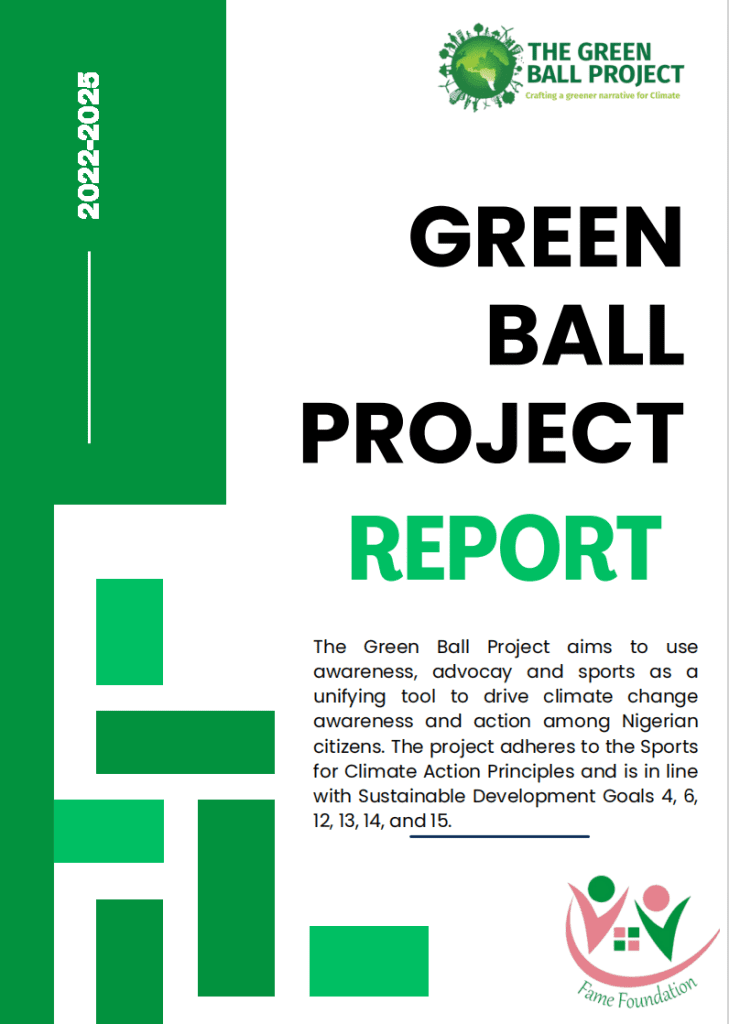 2022-2025

THE GREEN BALL PROJECT
Crafting a greener narrative for Climate

GREEN BALL PROJECT REPORT

The Green Ball Project aims to use awareness, advocay and sports as a unifying tool to drive climate change awareness and action among Nigerian citizens. The project adheres to the Sports for Climate Action Principles and is in line with Sustainable Development Goals 4, 6, 12, 13, 14, and 15.

Fame Foundation